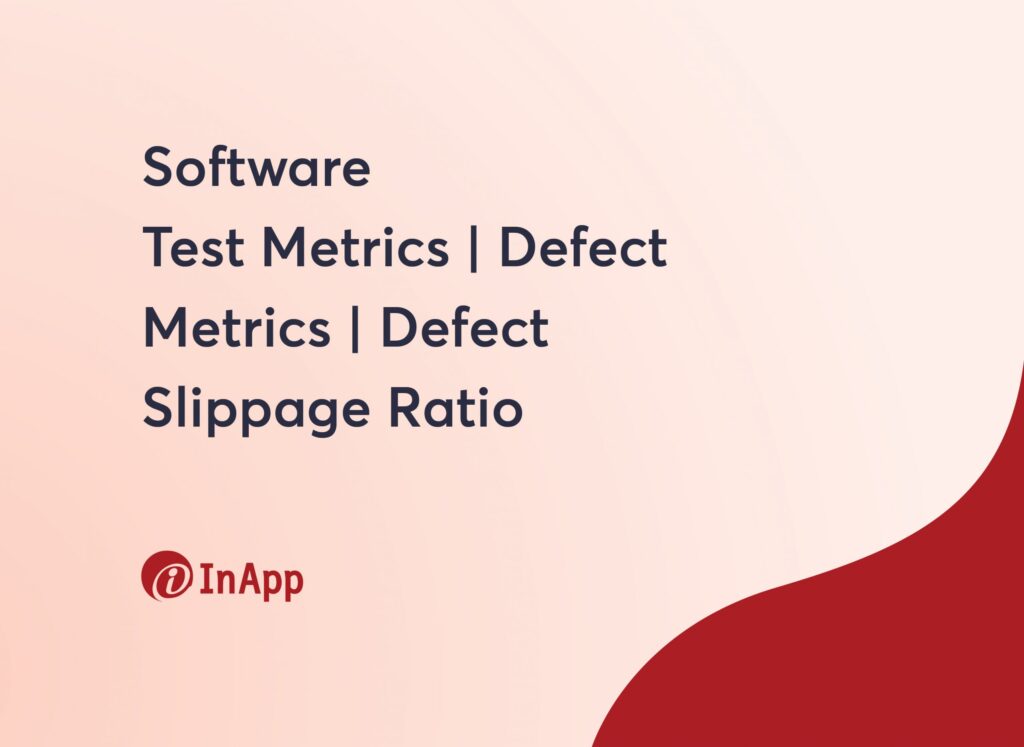 Software Test Metrics | Defect Metrics | Defect Slippage Ratio

InApp